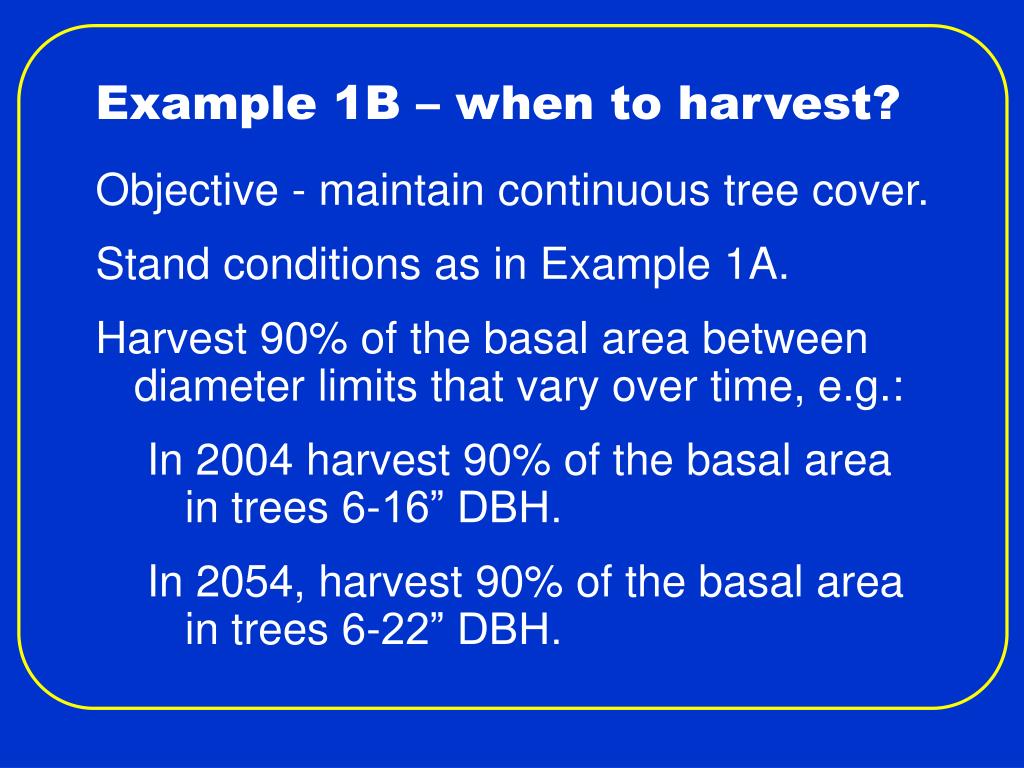 Example 1B – when to harvest?

Objective - maintain continuous tree cover.

Stand conditions as in Example 1A.

Harvest 90% of the basal area between diameter limits that vary over time, e.g.:

In 2004 harvest 90% of the basal area in trees 6-16” DBH.

In 2054, harvest 90% of the basal area in trees 6-22” DBH.